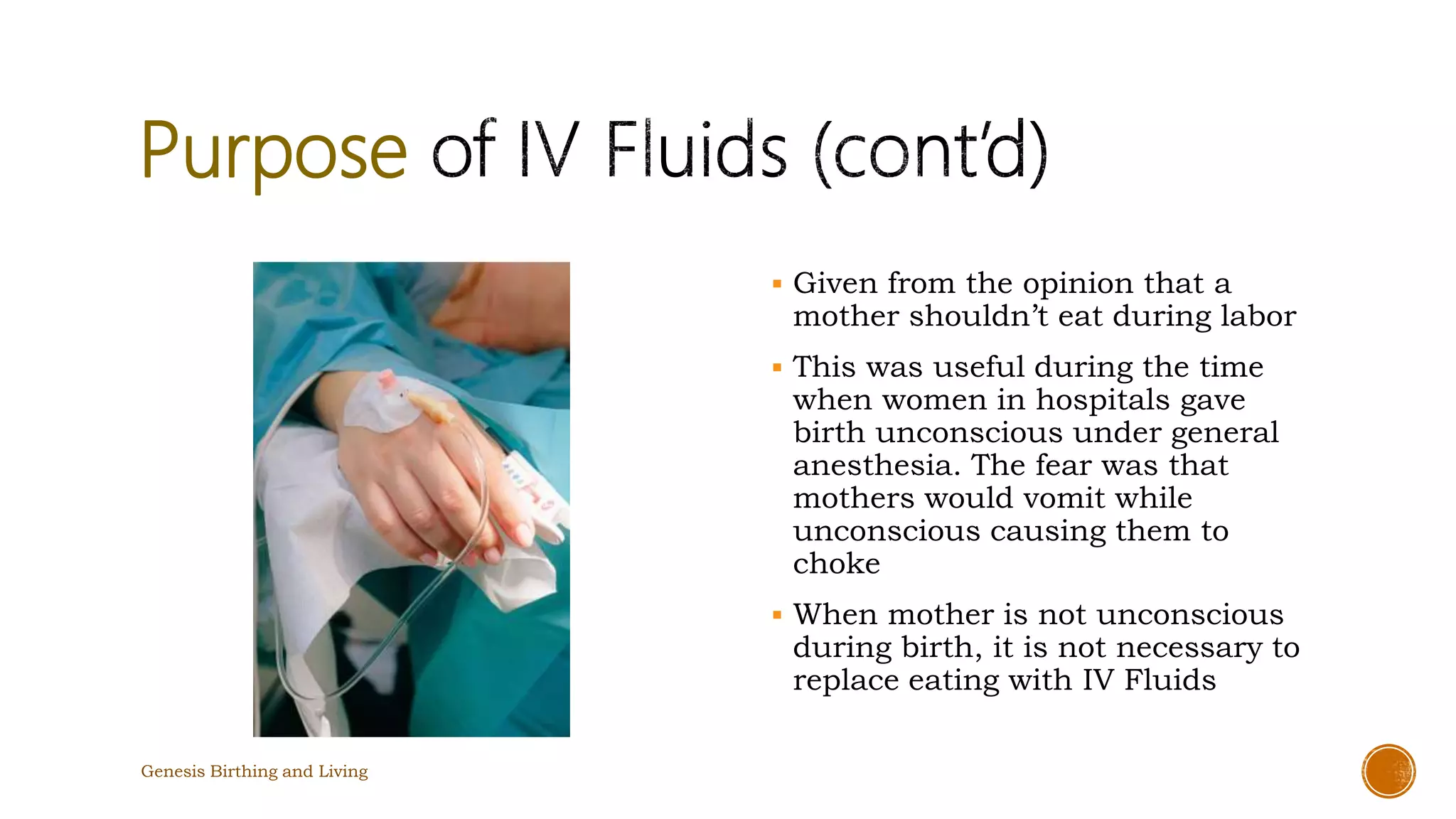 Purpose of IV Fluids (cont'd)

▪ Given from the opinion that a mother shouldn't eat during labor

▪ This was useful during the time when women in hospitals gave birth unconscious under general anesthesia. The fear was that mothers would vomit while unconscious causing them to choke

▪ When mother is not unconscious during birth, it is not necessary to replace eating with IV Fluids

Genesis Birthing and Living